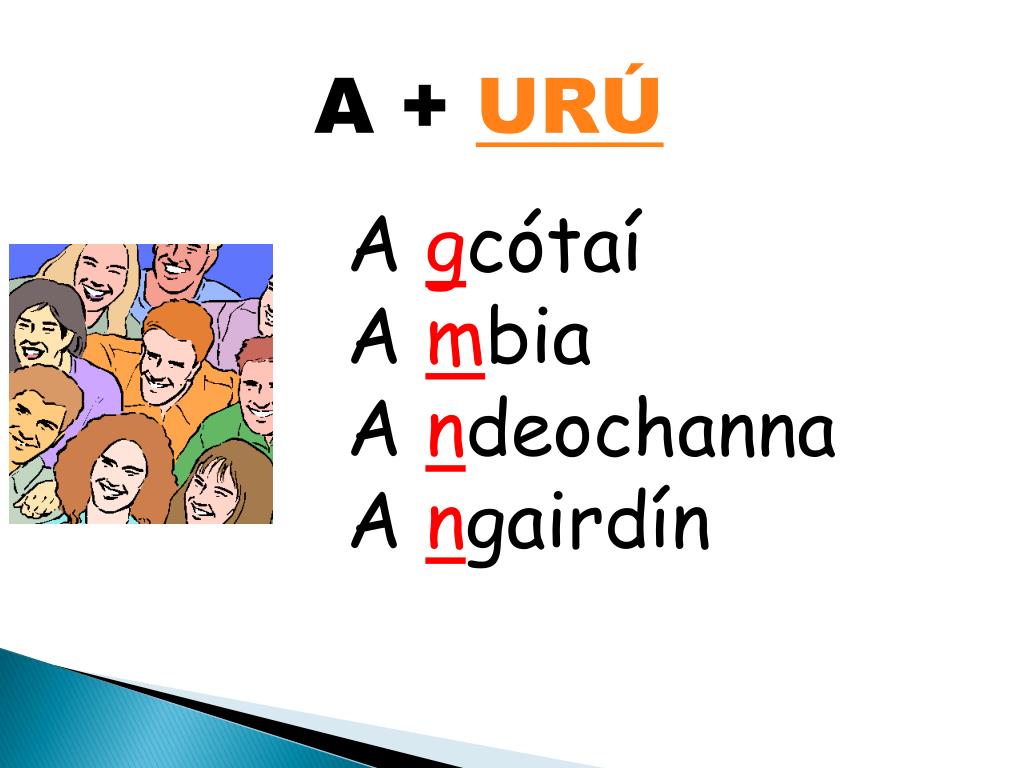 A + URÚ

A gcótaí
A mbia
A ndeochanna
A ngairdín